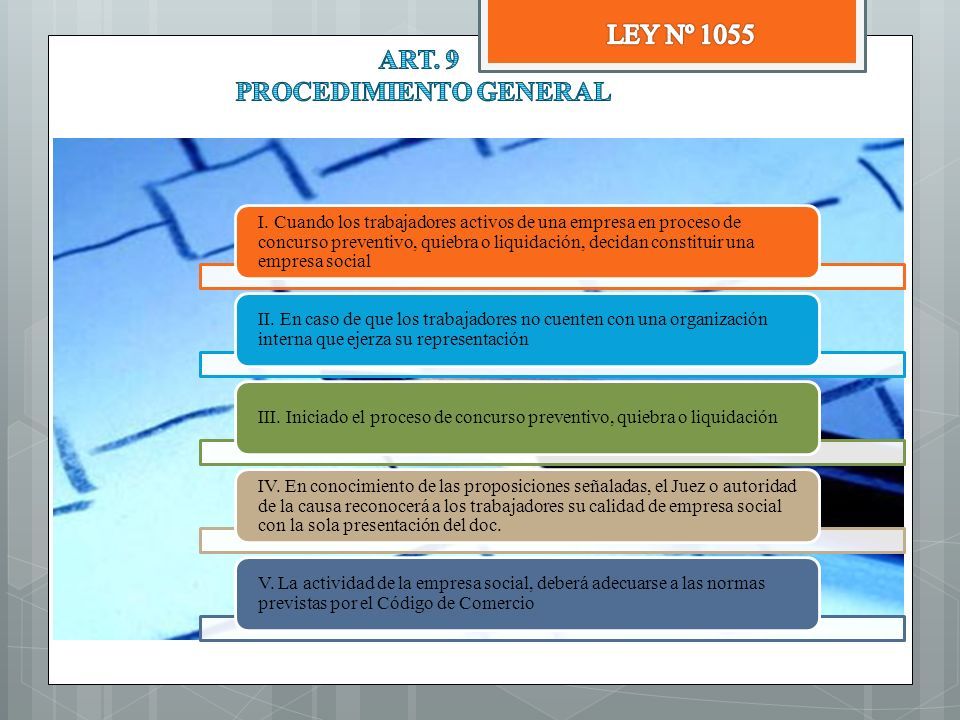 LEY Nº 1055

ART. 9
PROCEDIMIENTO GENERAL

I. Cuando los trabajadores activos de una empresa en proceso de concurso preventivo, quiebra o liquidación, decidan constituir una empresa social

II. En caso de que los trabajadores no cuenten con una organización interna que ejerza su representación

III. Iniciado el proceso de concurso preventivo, quiebra o liquidación

IV. En conocimiento de las proposiciones señaladas, el Juez o autoridad de la causa reconocerá a los trabajadores su calidad de empresa social con la sola presentación del doc.

V. La actividad de la empresa social, deberá adecuarse a las normas previstas por el Código de Comercio